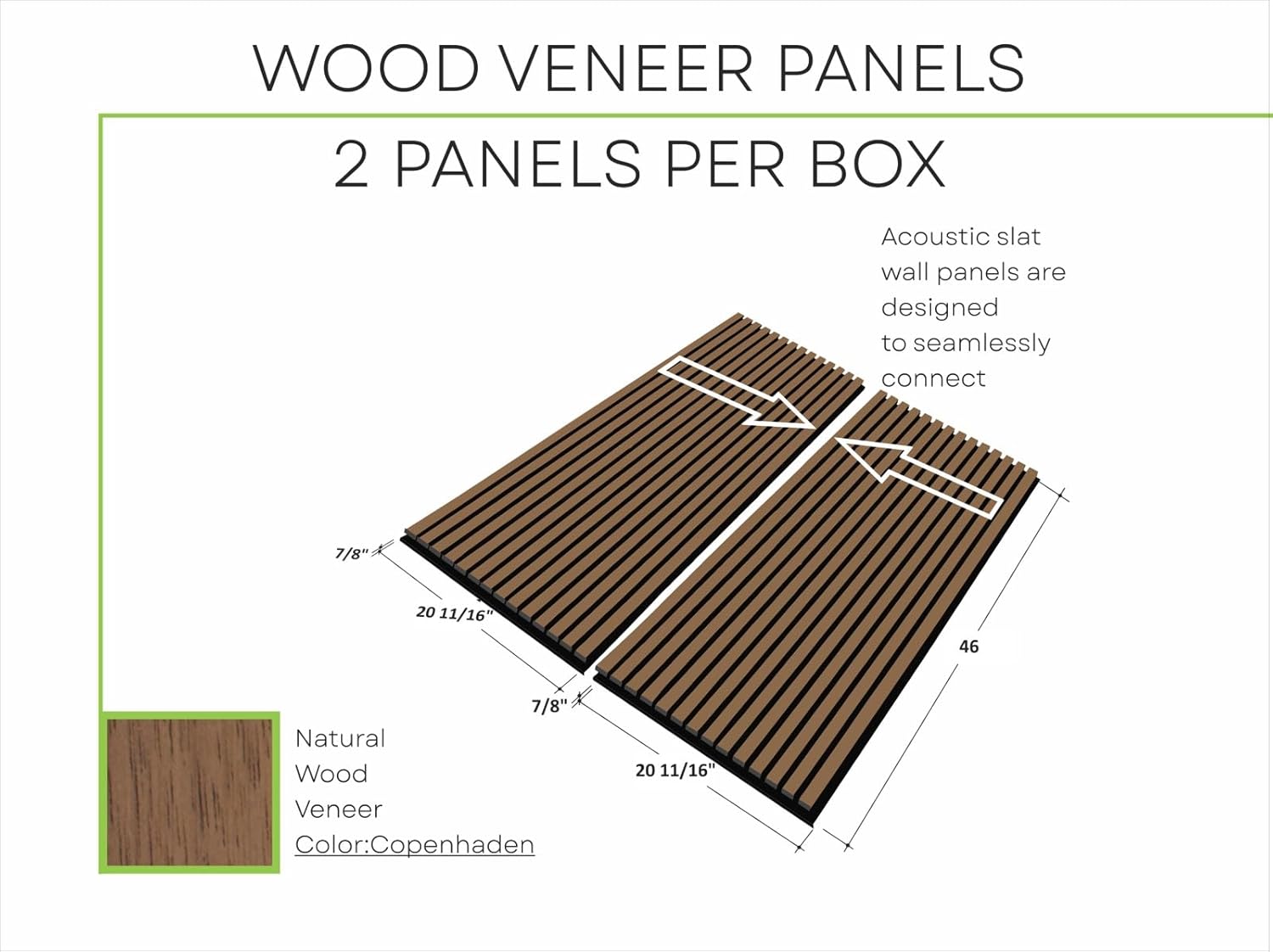 WOOD VENEER PANELS

2 PANELS PER BOX

Acoustic slat wall panels are designed to seamlessly connect

7/8"

20 11/16"

7/8"

20 11/16"

46

Natural Wood Veneer Color:Copenhaden